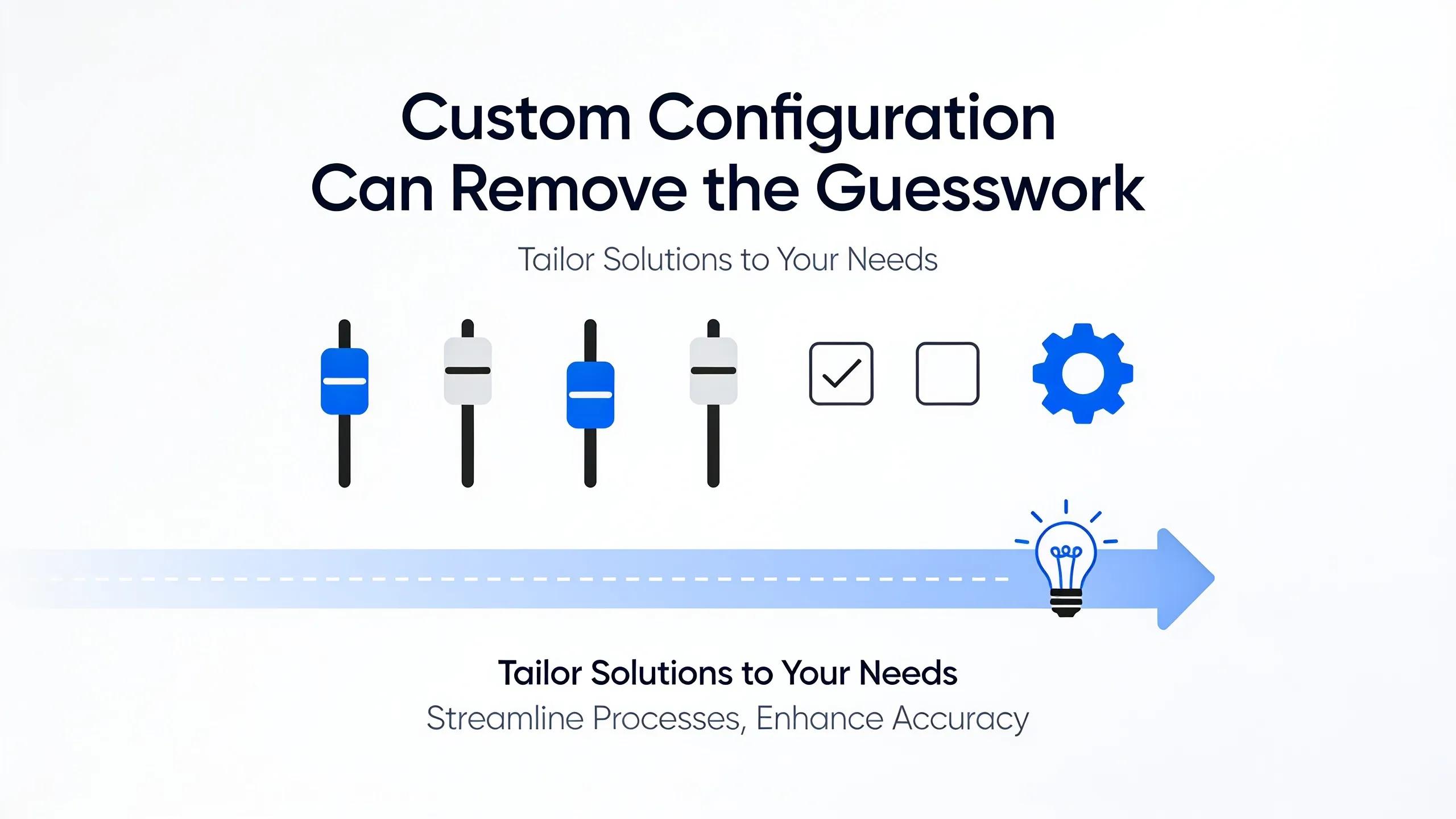 Custom Configuration
Can Remove the Guesswork

Tailor Solutions to Your Needs

Tailor Solutions to Your Needs

Streamline Processes, Enhance Accuracy